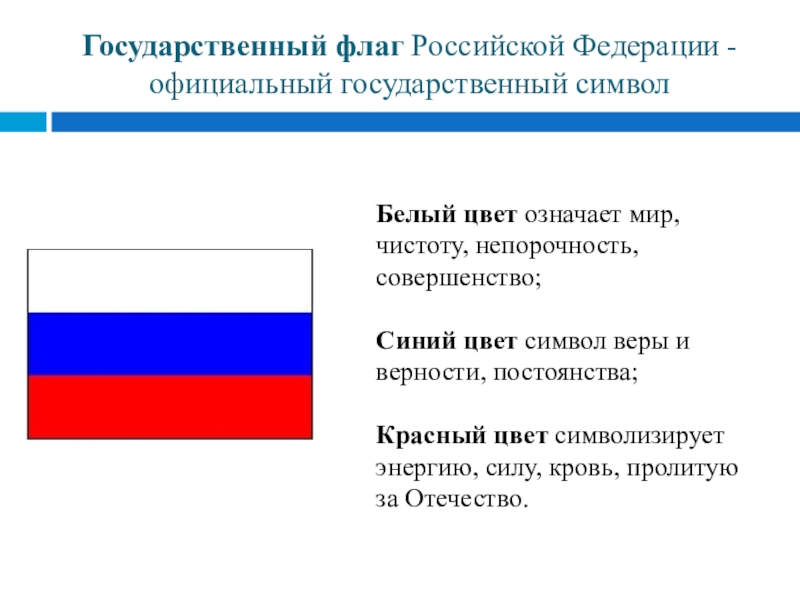 Государственный флаг Российской Федерации - официальный государственный символ

Белый цвет означает мир, чистоту, непорочность, совершенство;

Синий цвет символ веры и верности, постоянства;

Красный цвет символизирует энергию, силу, кровь, пролитую за Отечество.